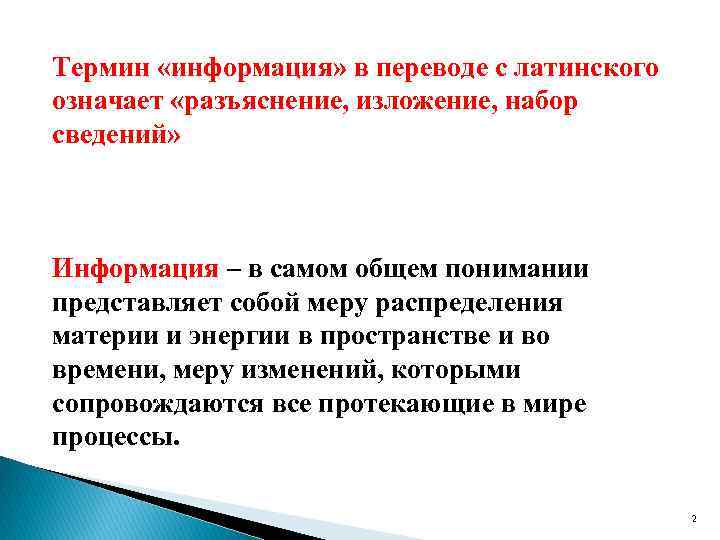 Термин «информация» в переводе с латинского означает «разъяснение, изложение, набор сведений»

Информация – в самом общем понимании представляет собой меру распределения материи и энергии в пространстве и во времени, меру изменений, которыми сопровождаются все протекающие в мире процессы.

2